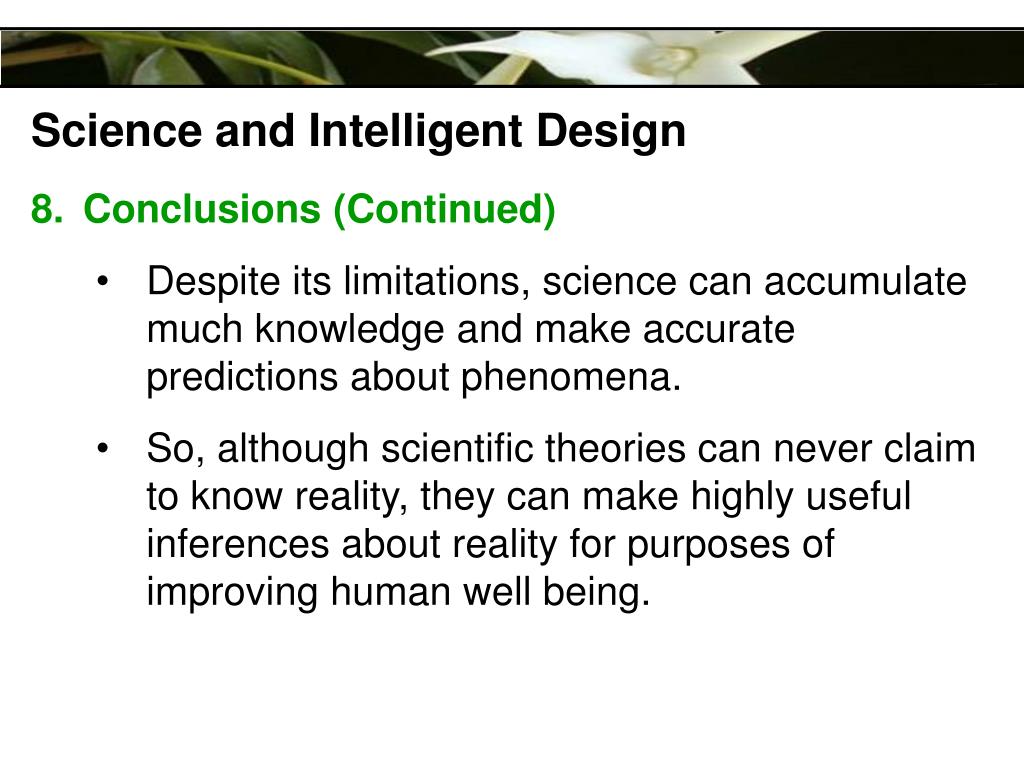 Science and Intelligent Design

8. Conclusions (Continued)

• Despite its limitations, science can accumulate much knowledge and make accurate predictions about phenomena.

• So, although scientific theories can never claim to know reality, they can make highly useful inferences about reality for purposes of improving human well being.